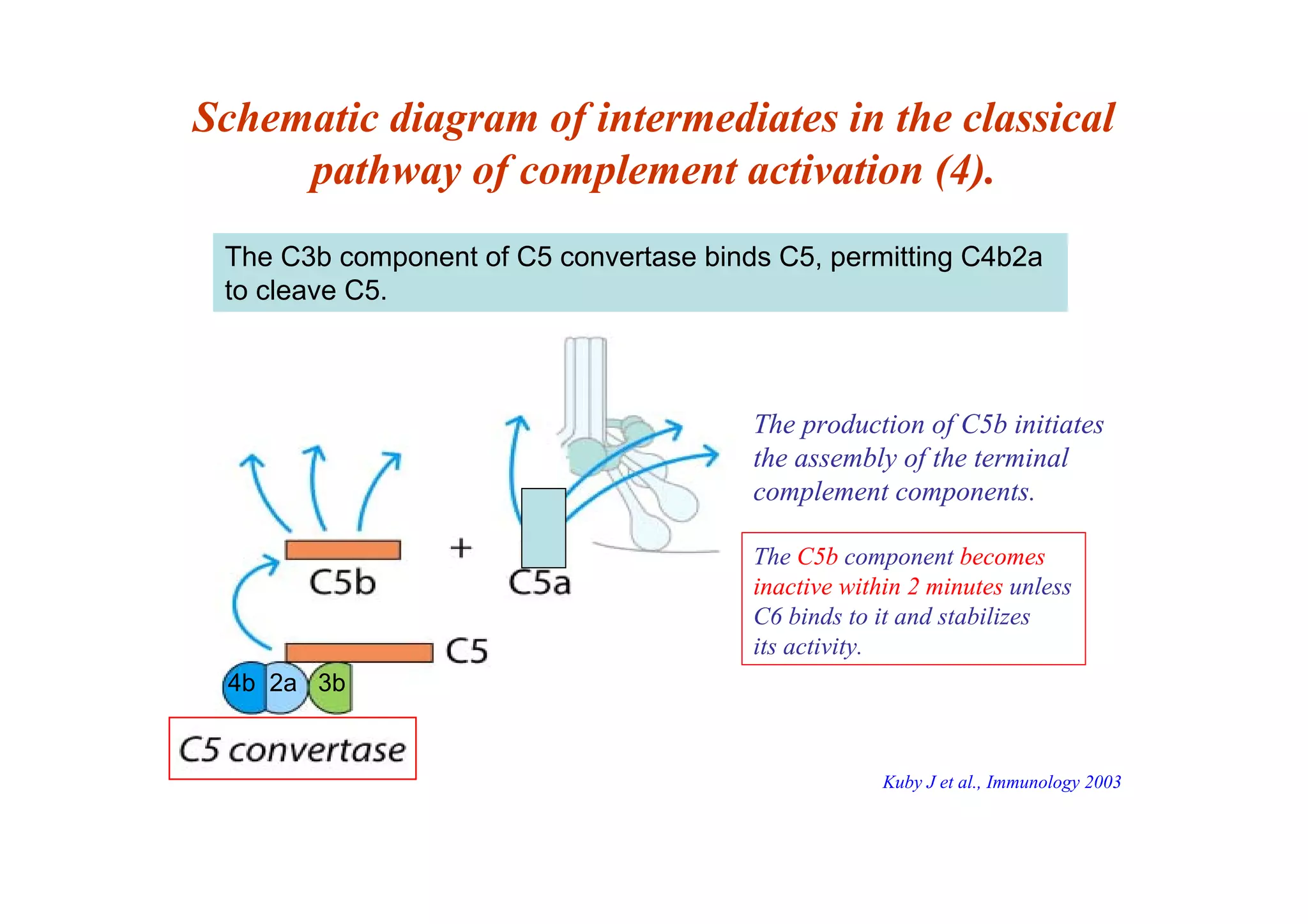 Schematic diagram of intermediates in the classical pathway of complement activation (4).

The C3b component of C5 convertase binds C5, permitting C4b2a to cleave C5.

C5b

+

C5a

C5

4b 2a 3b

C5 convertase

The production of C5b initiates the assembly of the terminal complement components.

The C5b component becomes inactive within 2 minutes unless C6 binds to it and stabilizes its activity.

Kuby J et al., Immunology 2003